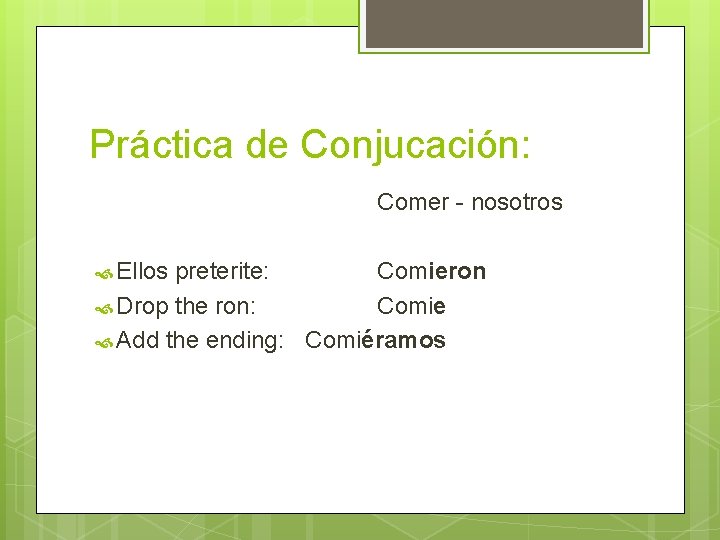 Práctica de Conjucación:

Comer - nosotros

Ellos preterite: Comieron

Drop the ron: Comie

Add the ending: Comiéramos